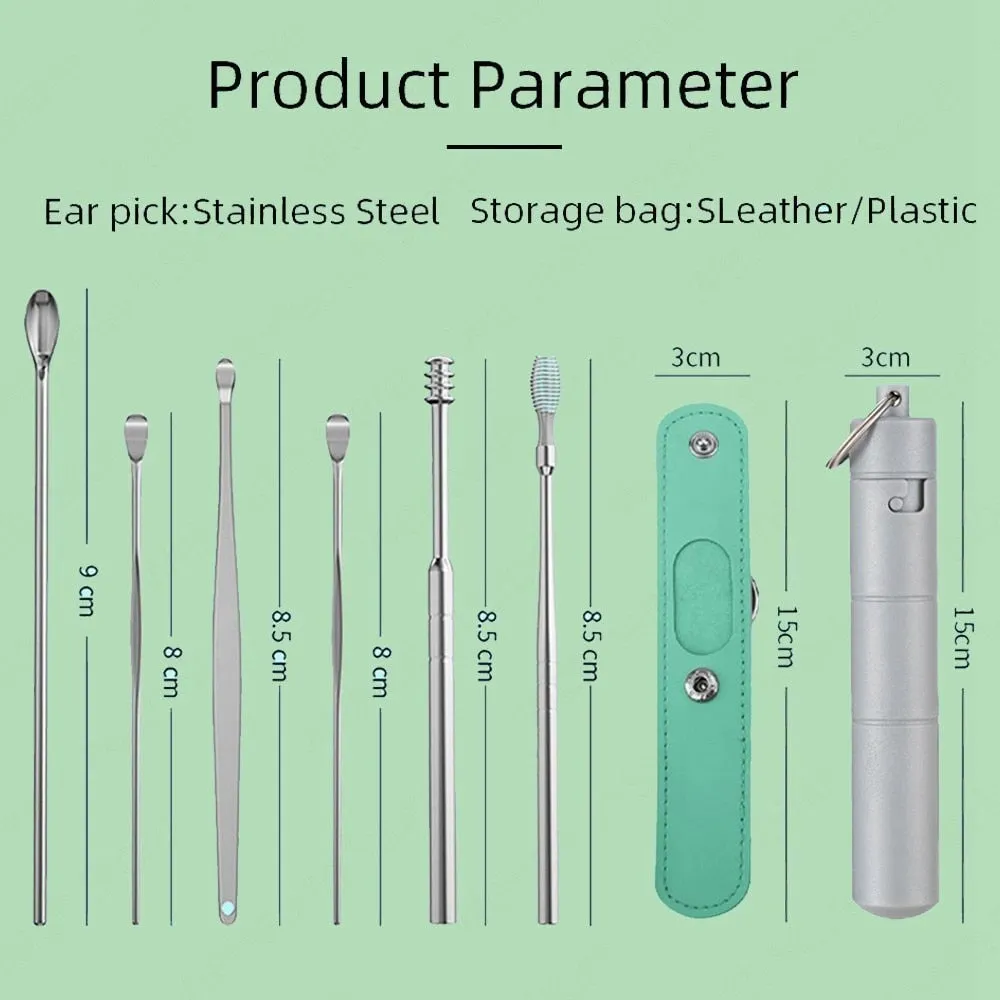 Product Parameter

Ear pick:Stainless Steel Storage bag:SLeather/Plastic

9 cm

8 cm

8.5 cm

8 cm

8.5 cm

8.5 cm

3cm

15cm

3cm

15cm